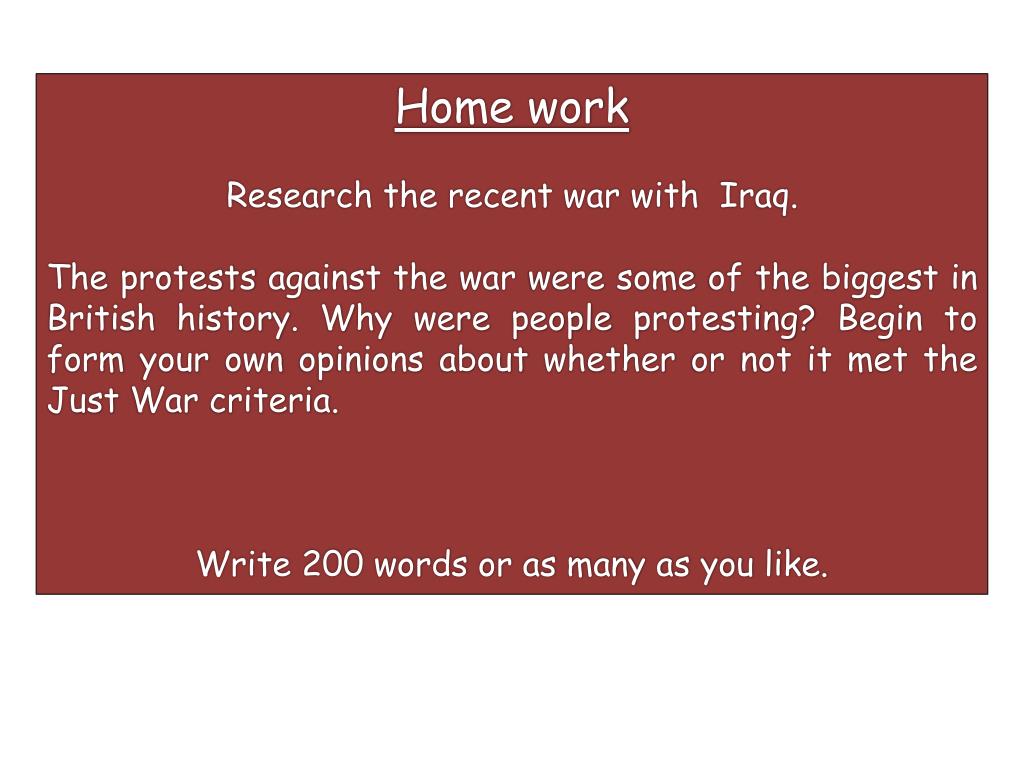 Home work

Research the recent war with Iraq.

The protests against the war were some of the biggest in British history. Why were people protesting? Begin to form your own opinions about whether or not it met the Just War criteria.

Write 200 words or as many as you like.